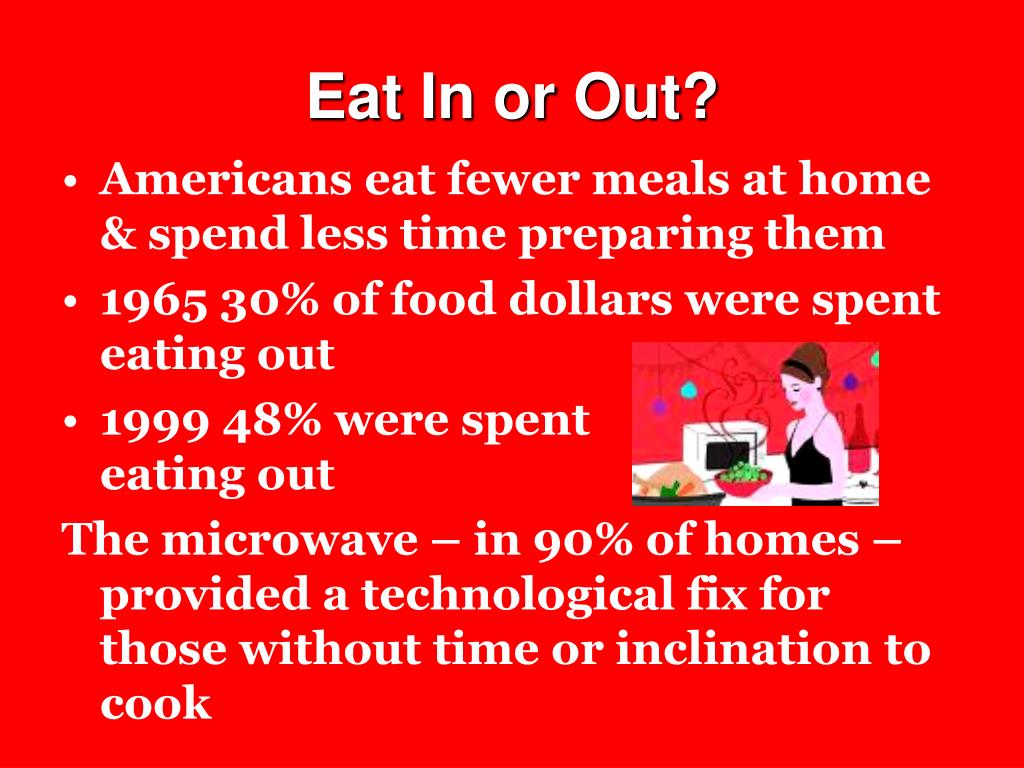 Eat In or Out?

• Americans eat fewer meals at home & spend less time preparing them
• 1965 30% of food dollars were spent eating out
• 1999 48% were spent eating out

The microwave – in 90% of homes – provided a technological fix for those without time or inclination to cook